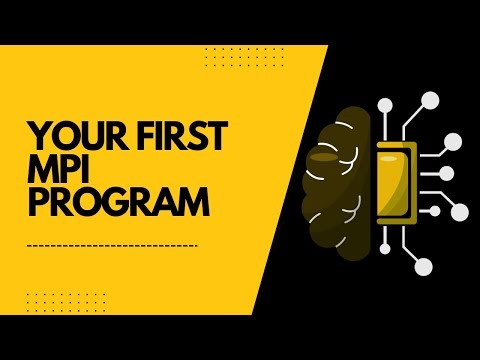 YOUR FIRST MPI PROGRAM